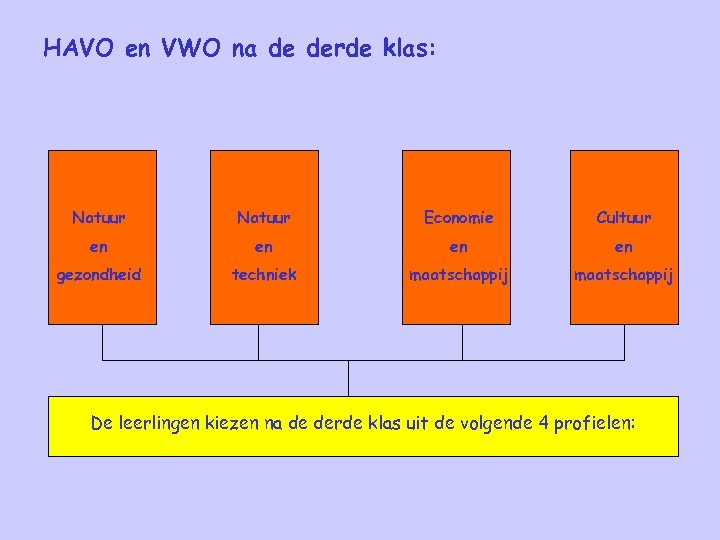 HAVO en VWO na de derde klas:

Natuur
en
gezondheid

Natuur
en
techniek

Economie
en
maatschappij

Cultuur
en
maatschappij

De leerlingen kiezen na de derde klas uit de volgende 4 profielen: